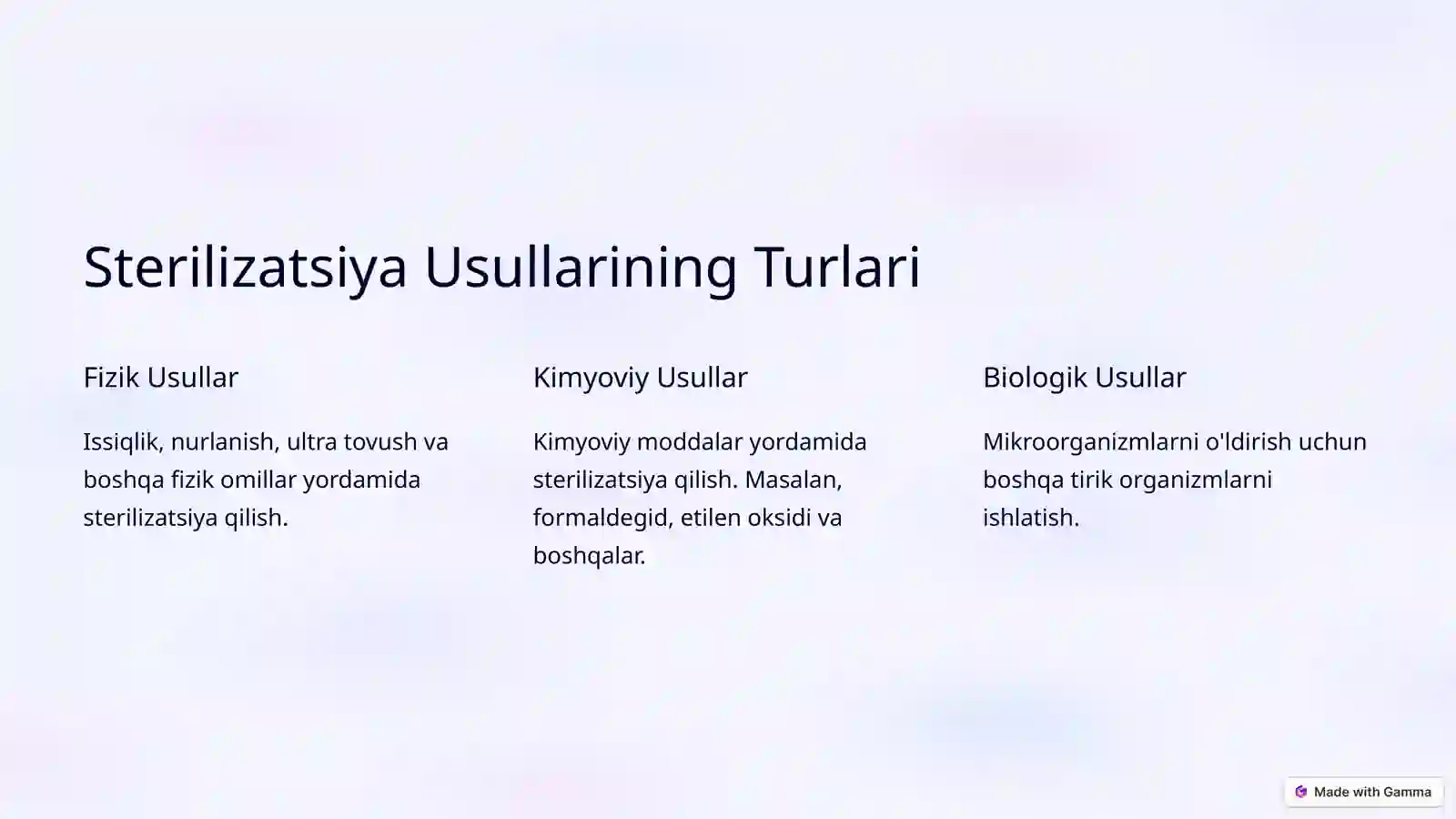 Sterilizatsiya Usullarining Turlari

Fizik Usullar

Issiqlik, nurlanish, ultra tovush va boshqa fizik omillar yordamida sterilizatsiya qilish.

Kimyoviy Usullar

Kimyoviy moddalar yordamida sterilizatsiya qilish. Masalan, formaldegid, etilen oksidi va boshqalar.

Biologik Usullar

Mikroorganizmlarni o'ldirish uchun boshqa tirik organizmlarni ishlatish.

Made with Gamma